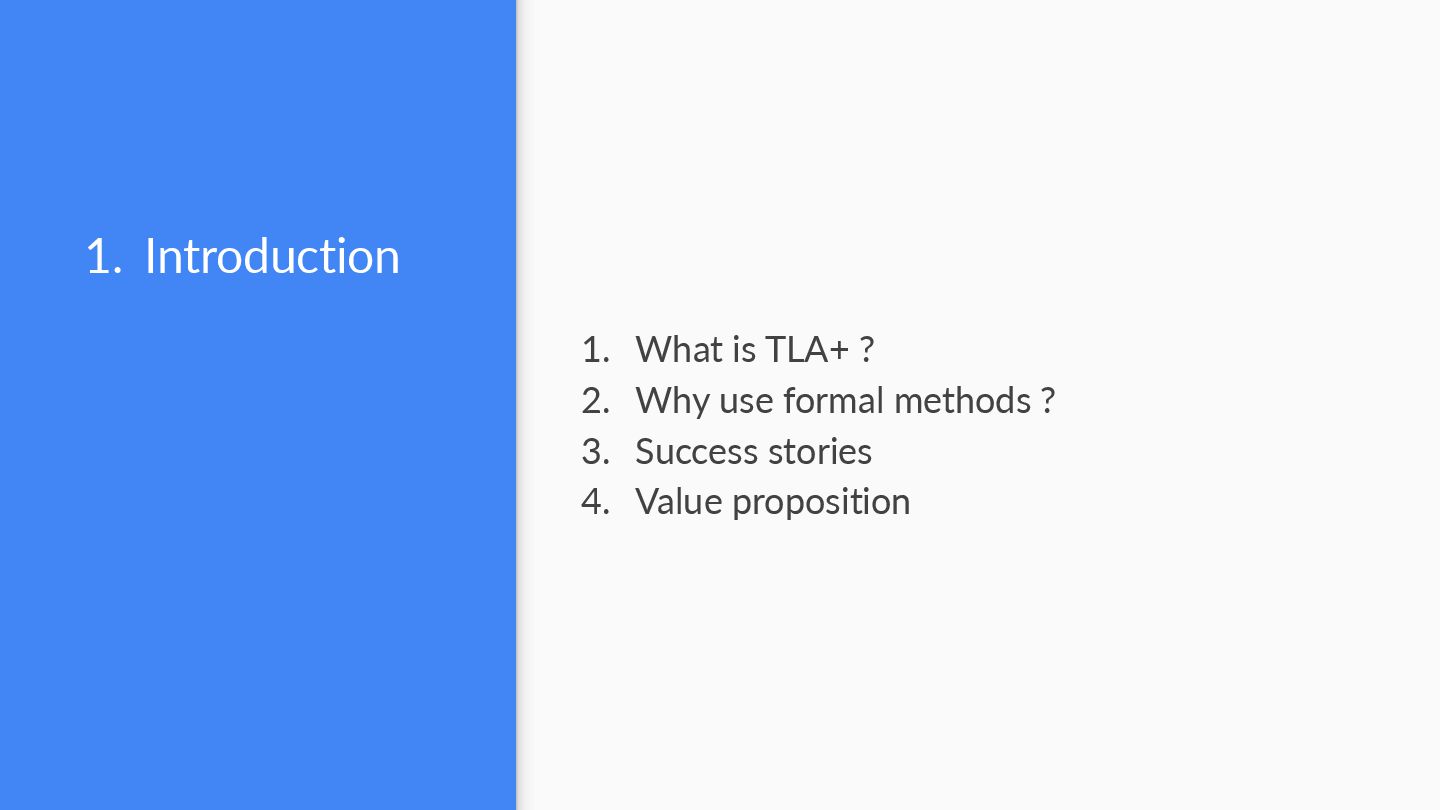 1. Introduction

1. What is TLA+ ?
2. Why use formal methods ?
3. Success stories
4. Value proposition